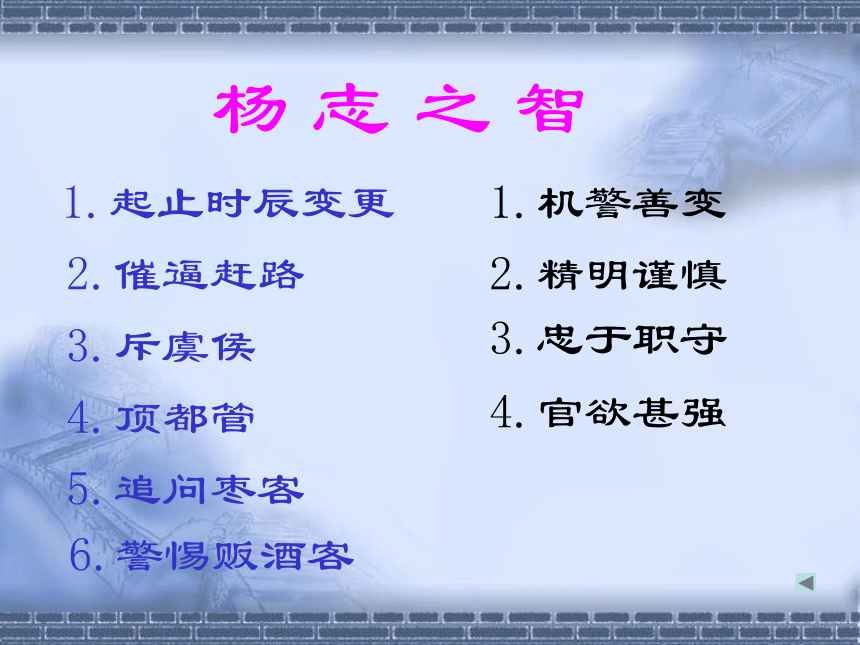 杨志之智

1. 起止时辰变更
2. 催逼赶路
3. 斥虞侯
4. 顶都管
5. 追问枣客
6. 警惕贩酒客

1. 机警善变
2. 精明谨慎
3. 忠于职守
4. 官欲甚强